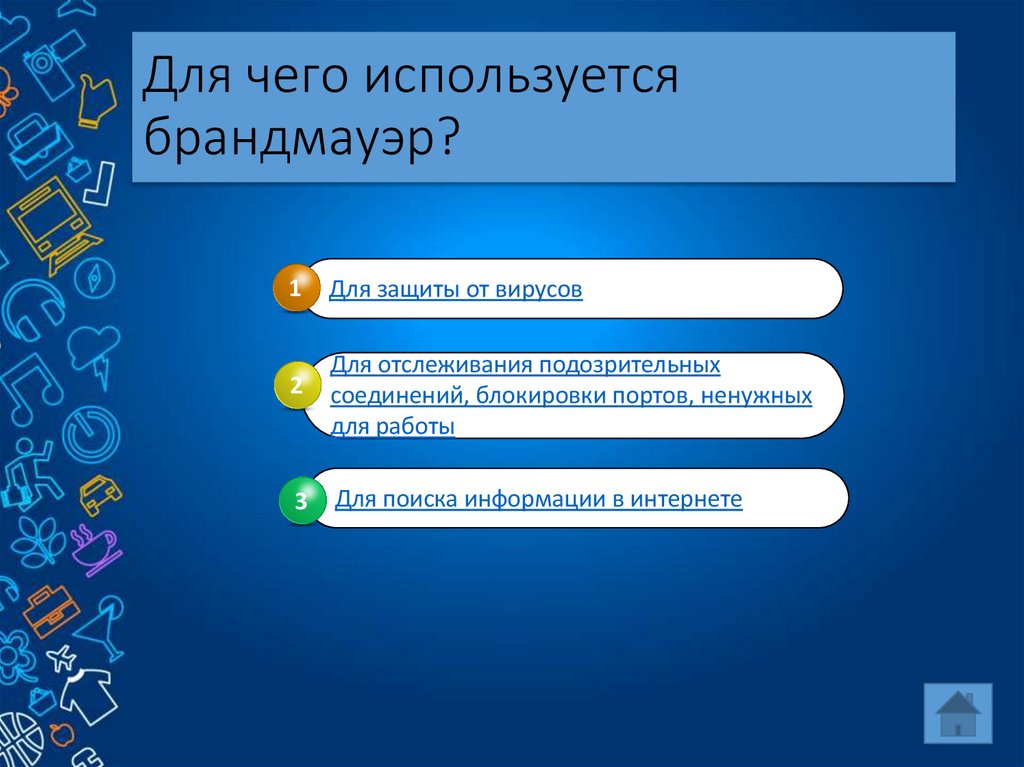 Для чего используется брандмауэр?

1 Для защиты от вирусов

2 Для отслеживания подозрительных соединений, блокировки портов, ненужных для работы

3 Для поиска информации в интернете